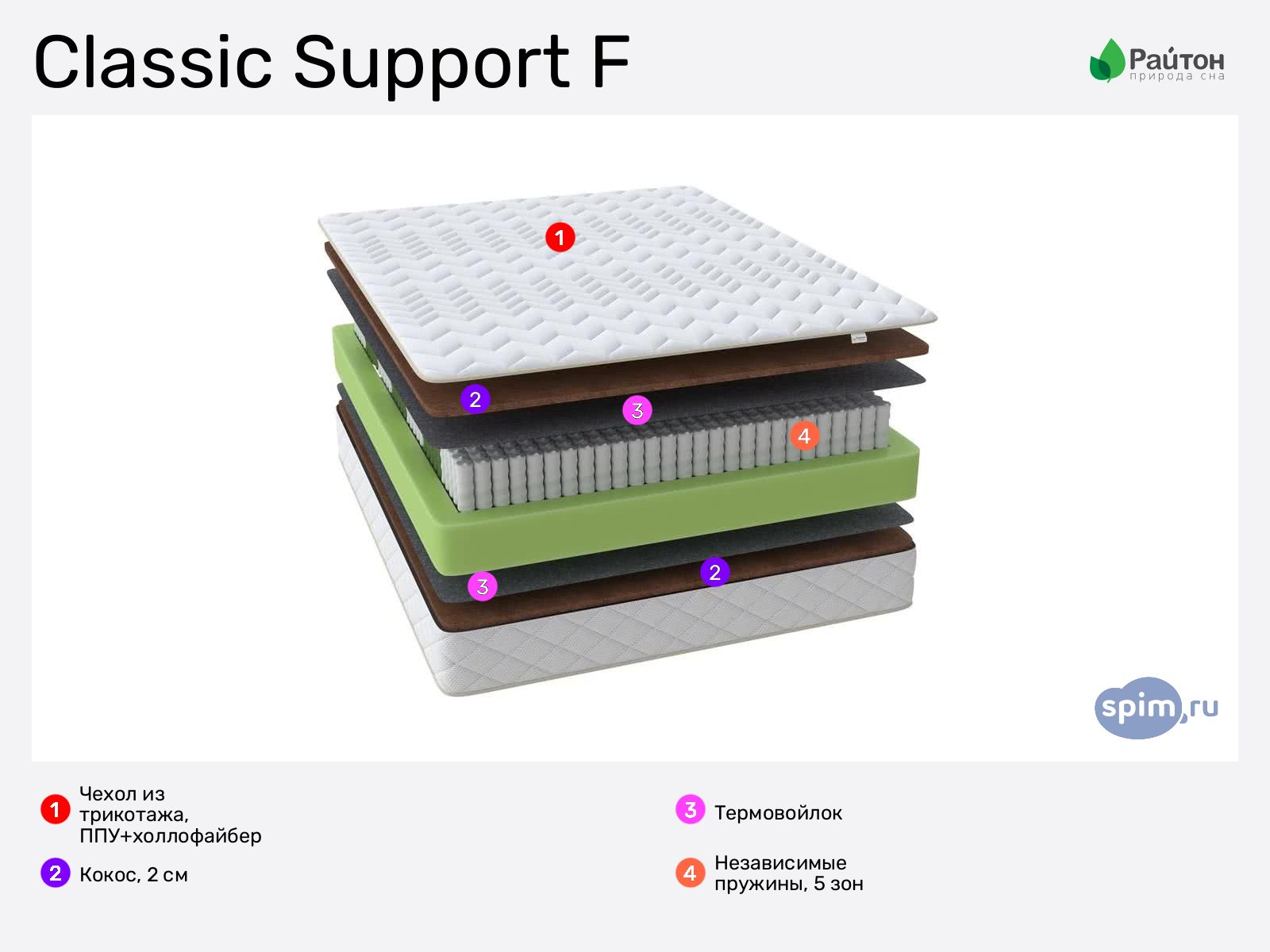 Classic Support F

Райтон
природа сна

1

2

3

4

3

2

spim.ru

1 Чехол из трикотажа, ППУ+холлофайбер

2 Кокос, 2 см

3 Термовойлок

4 Независимые пружины, 5 зон